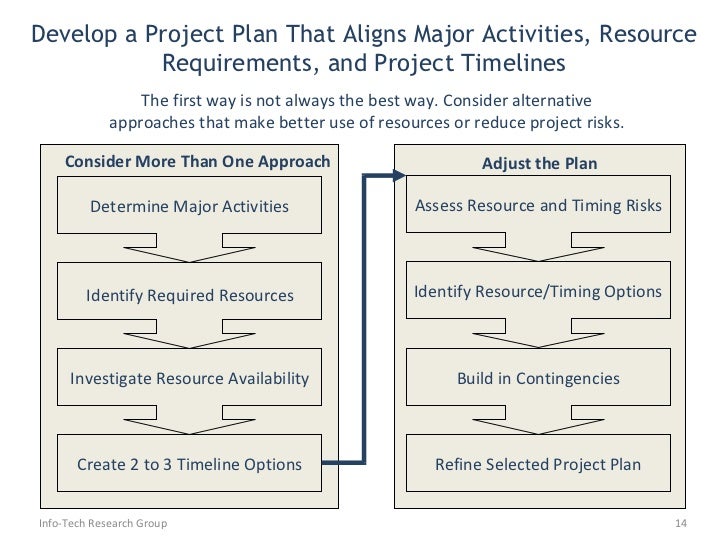 Develop a Project Plan That Aligns Major Activities, Resource Requirements, and Project Timelines

The first way is not always the best way. Consider alternative approaches that make better use of resources or reduce project risks.

Consider More Than One Approach

Determine Major Activities

Identify Required Resources

Investigate Resource Availability

Create 2 to 3 Timeline Options

Adjust the Plan

Assess Resource and Timing Risks

Identify Resource/Timing Options

Build in Contingencies

Refine Selected Project Plan

Info-Tech Research Group

14